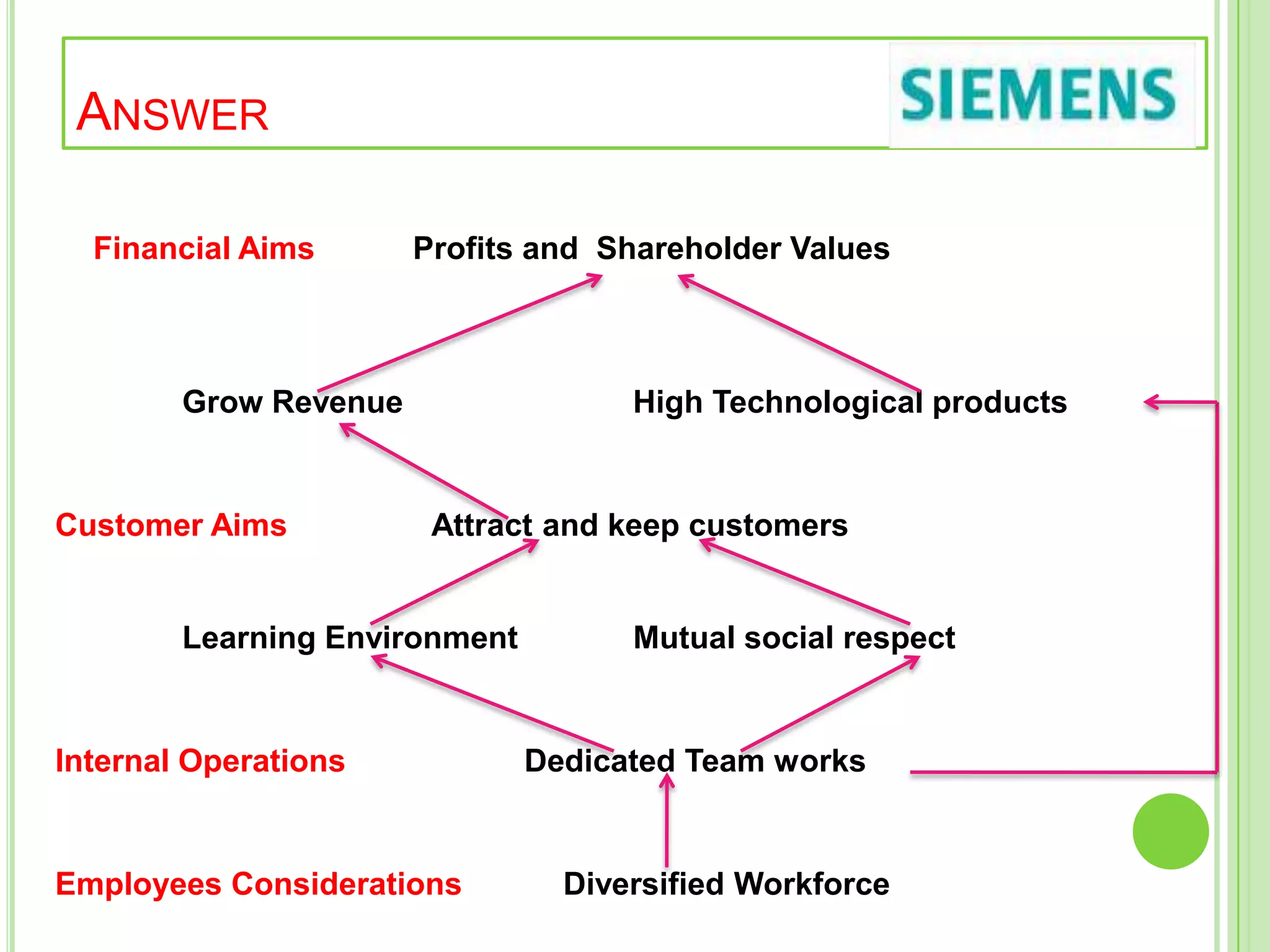 ANSWER

SIEMENS

Financial Aims

Profits and Shareholder Values

Grow Revenue

High Technological products

Customer Aims

Attract and keep customers

Learning Environment

Mutual social respect

Internal Operations

Dedicated Team works

Employees Considerations

Diversified Workforce